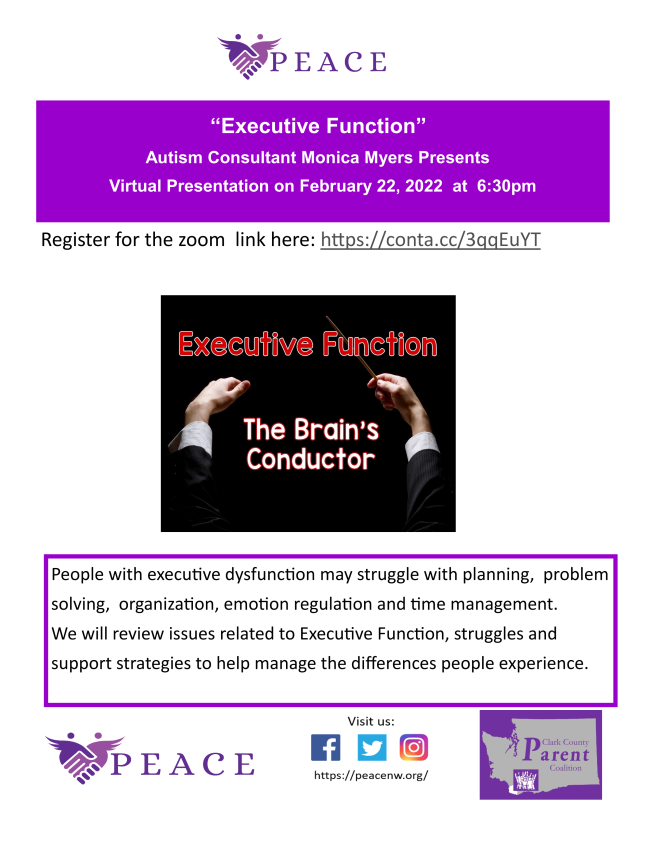 PEACE

"Executive Function"

Autism Consultant Monica Myers Presents

Virtual Presentation on February 22, 2022 at 6:30pm

Register for the zoom link here: https://conta.cc/3qqEuYT

Executive Function

The Brain's Conductor

People with executive dysfunction may struggle with planning, problem solving, organization, emotion regulation and time management.
We will review issues related to Executive Function, struggles and support strategies to help manage the differences people experience.

PEACE

Visit us:

https://peacenw.org/

Clark County Parent Coalition